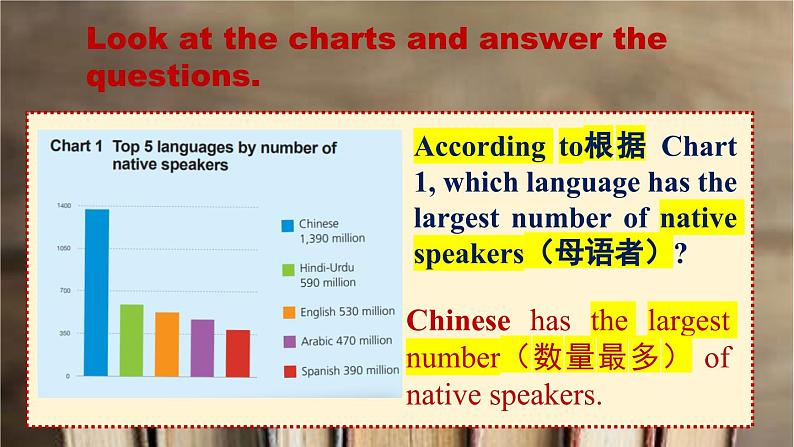 Look at the charts and answer the questions.

Chart 1 Top 5 languages by number of native speakers

1400
1050
700
350
0

Chinese 1,390 million
Hindi-Urdu 590 million
English 530 million
Arabic 470 million
Spanish 390 million

According to根据 Chart 1, which language has the largest number of native speakers（母语者）?

Chinese has the largest number（数量最多） of native speakers.